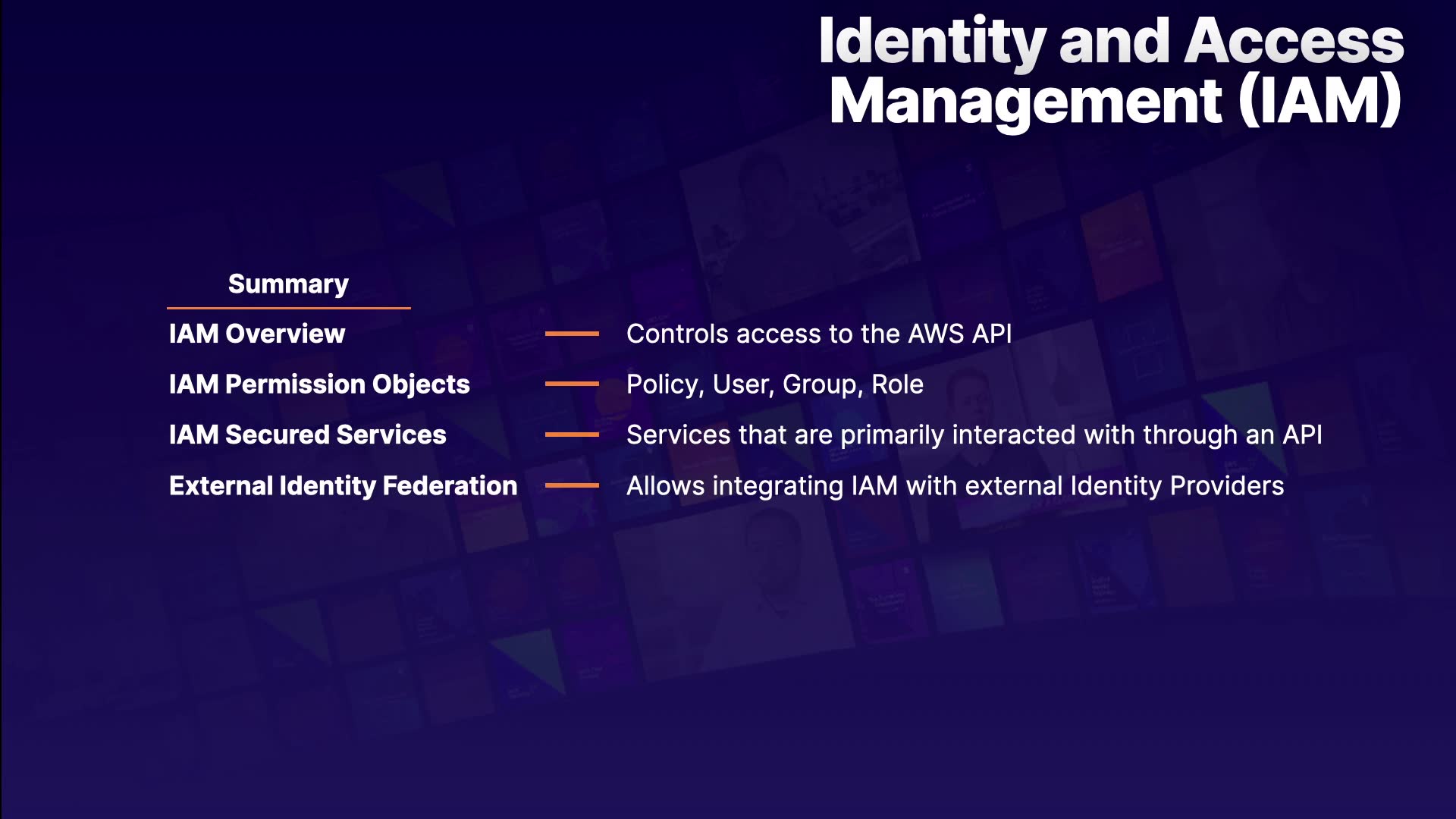 Identity and Access Management (IAM)

Summary

IAM Overview — Controls access to the AWS API

IAM Permission Objects — Policy, User, Group, Role

IAM Secured Services — Services that are primarily interacted with through an API

External Identity Federation — Allows integrating IAM with external Identity Providers